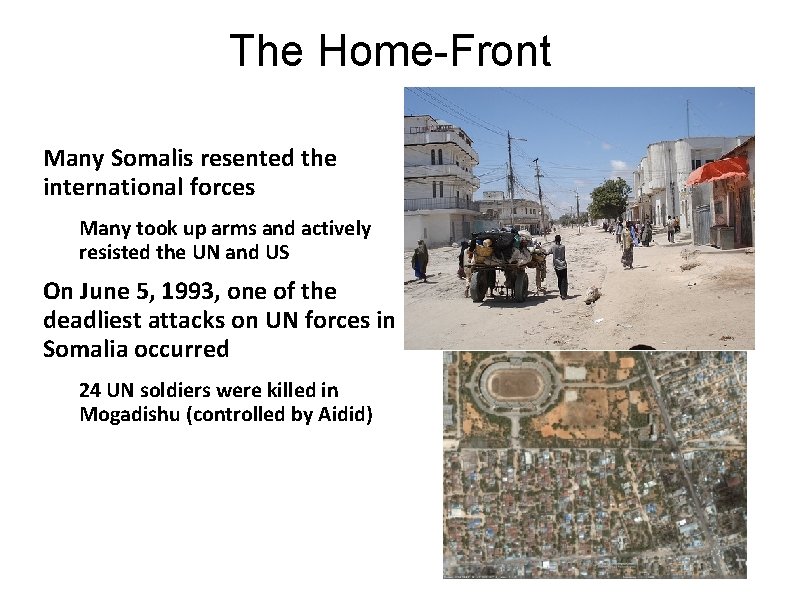 The Home-Front

Many Somalis resented the international forces

Many took up arms and actively resisted the UN and US

On June 5, 1993, one of the deadliest attacks on UN forces in Somalia occurred

24 UN soldiers were killed in Mogadishu (controlled by Aidid)